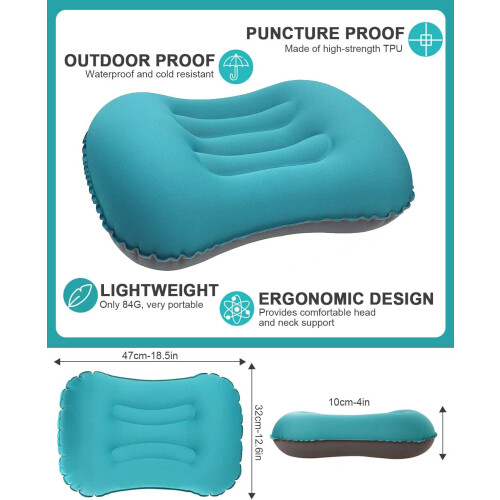 PUNCTURE PROOF
Made of high-strength TPU

OUTDOOR PROOF
Waterproof and cold resistant

LIGHTWEIGHT
Only 84G, very portable

ERGONOMIC DESIGN
Provides comfortable head and neck support

47cm-18.5in

32cm-12.6in

10cm-4in